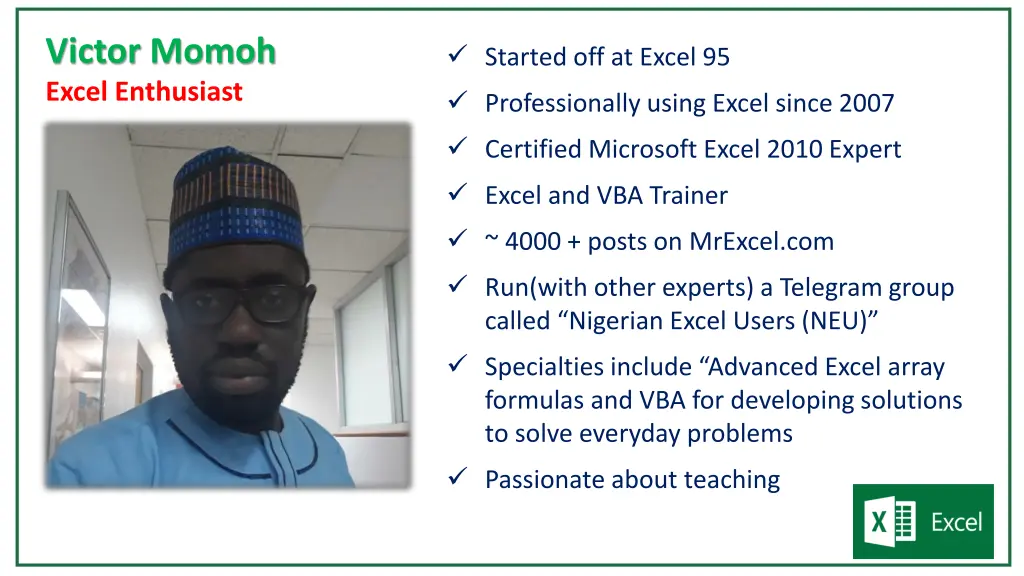 Victor Momoh
Excel Enthusiast

✓ Started off at Excel 95
✓ Professionally using Excel since 2007
✓ Certified Microsoft Excel 2010 Expert
✓ Excel and VBA Trainer
✓ ~ 4000 + posts on MrExcel.com
✓ Run(with other experts) a Telegram group called “Nigerian Excel Users (NEU)”
✓ Specialties include “Advanced Excel array formulas and VBA for developing solutions to solve everyday problems
✓ Passionate about teaching

X Excel